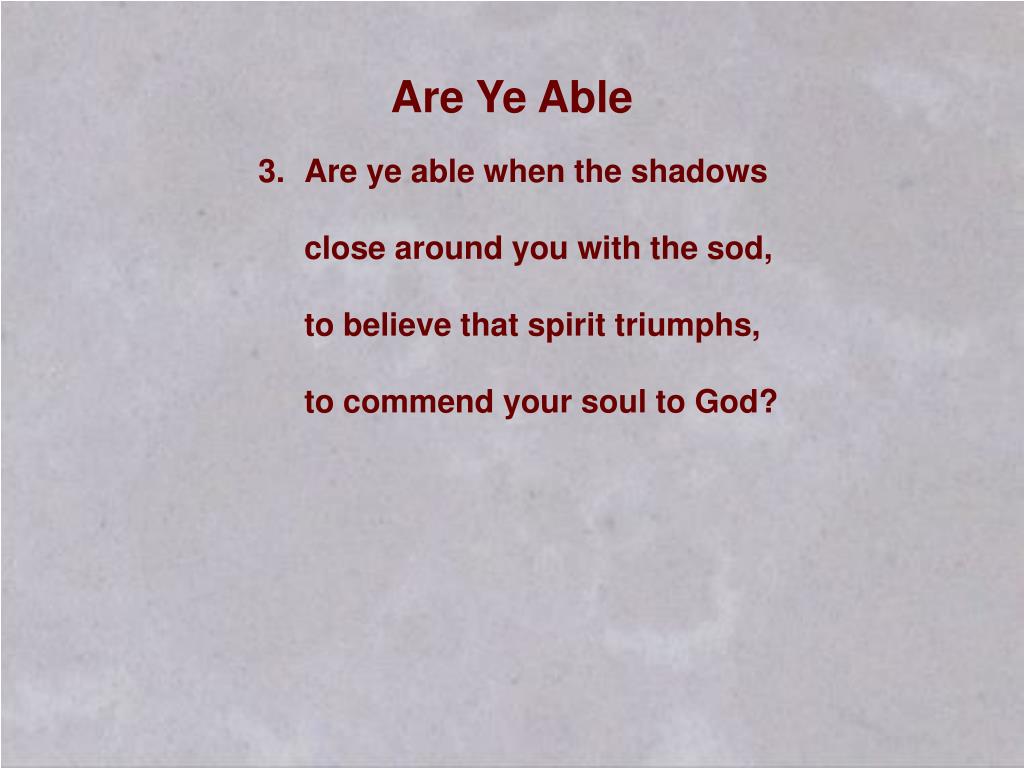 Are Ye Able

3. Are ye able when the shadows

close around you with the sod,

to believe that spirit triumphs,

to commend your soul to God?